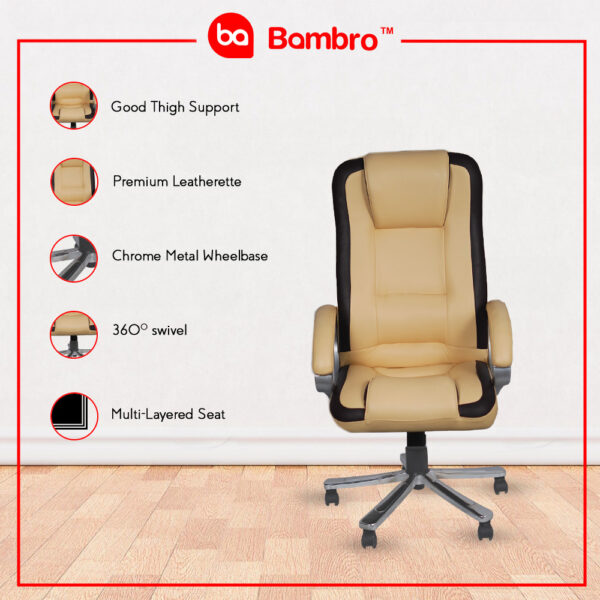 ba Bambro™

Good Thigh Support

Premium Leatherette

Chrome Metal Wheelbase

360° swivel

Multi-Layered Seat